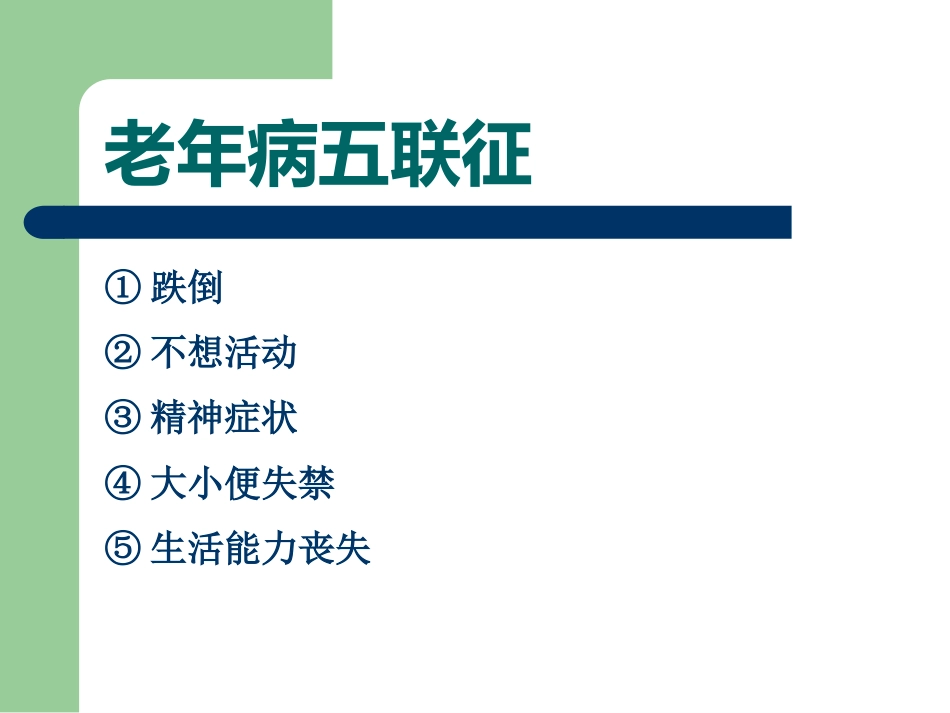 老年病五联征

① 跌倒

② 不想活动

③ 精神症状

④ 大小便失禁

⑤ 生活能力丧失